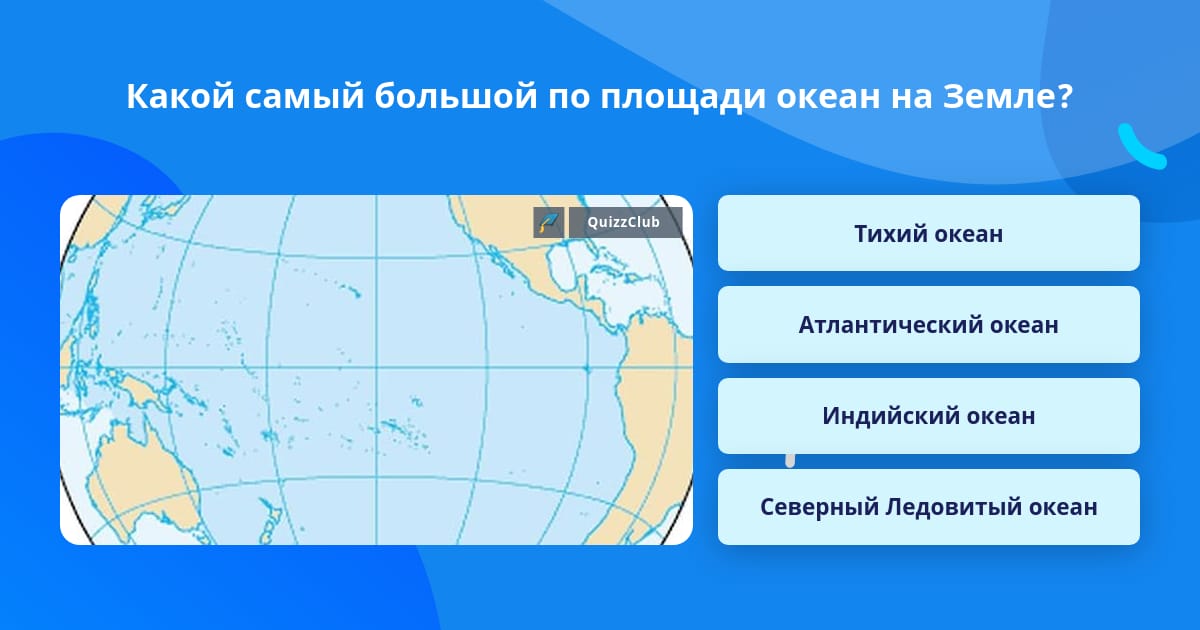 Какой самый большой по площади океан на Земле?

QuizzClub

Тихий океан

Атлантический океан

Индийский океан

Северный Ледовитый океан